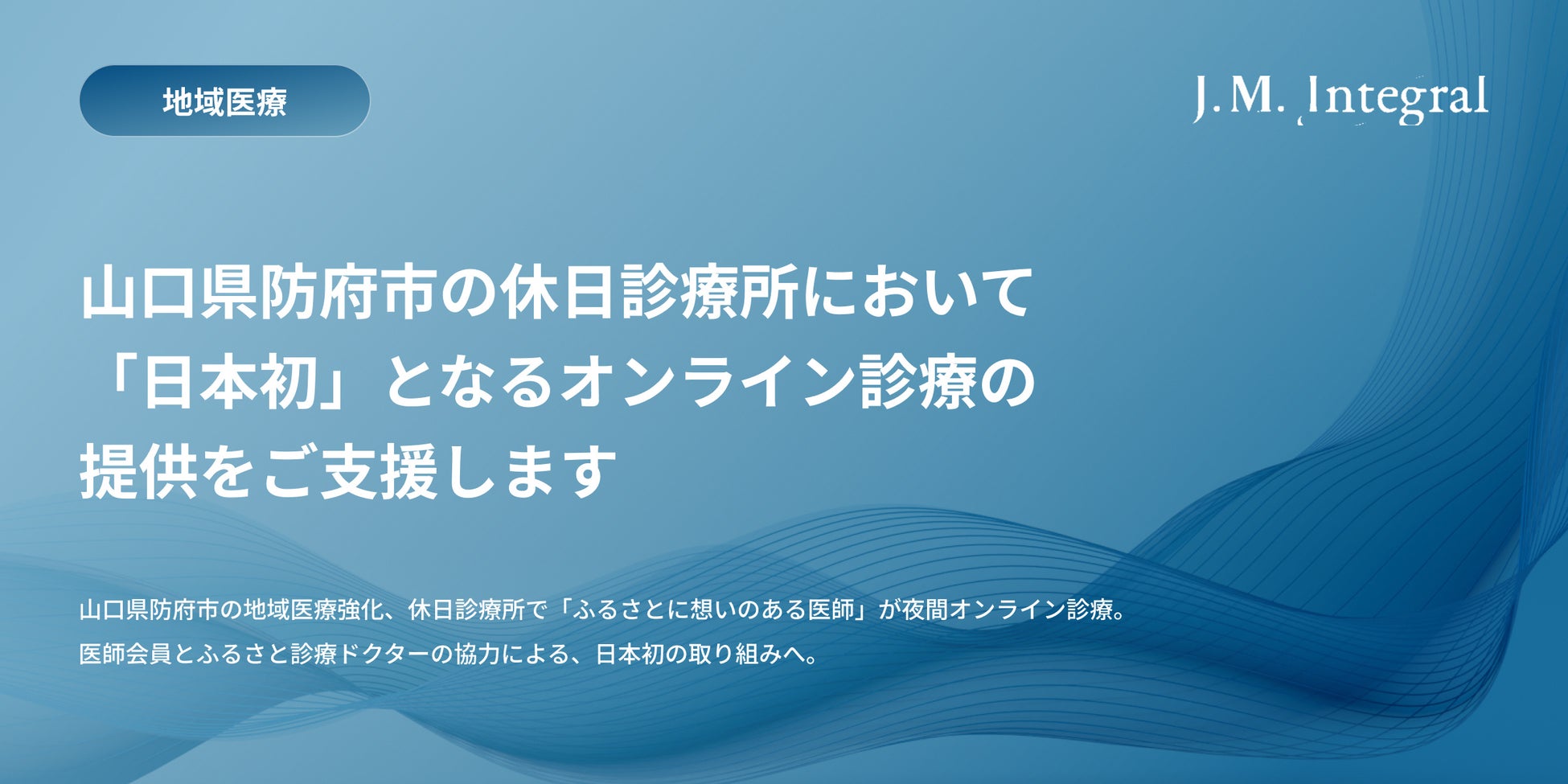 地域医療

J.M. Integral

山口県防府市の休日診療所において「日本初」となるオンライン診療の提供をご支援します

山口県防府市の地域医療強化、休日診療所で「ふるさとに想いのある医師」が夜間オンライン診療。
医師会員とふるさと診療ドクターの協力による、日本初の取り組みへ。